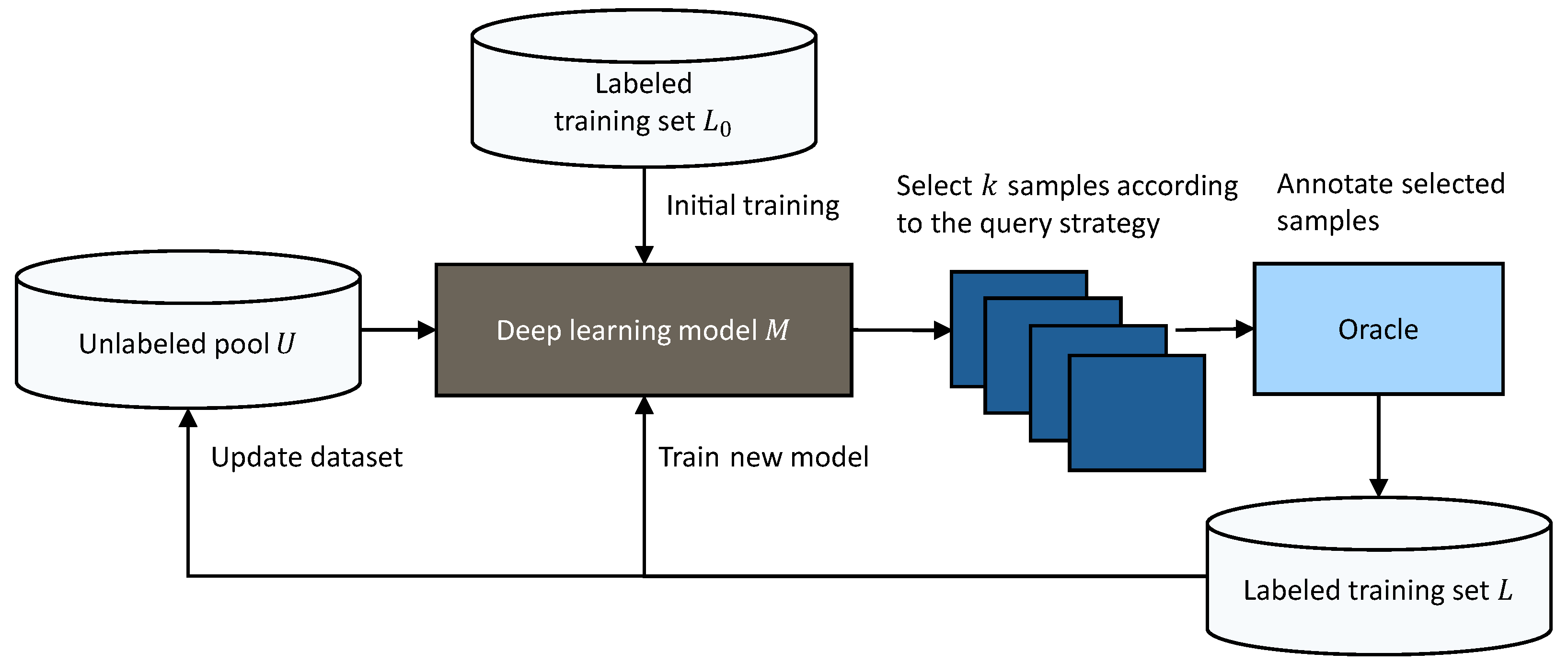 Labeled training set $L_0$

Initial training

Select $k$ samples according to the query strategy

Annotate selected samples

Unlabeled pool $U$

Deep learning model $M$

Oracle

Update dataset

Train new model

Labeled training set $L$